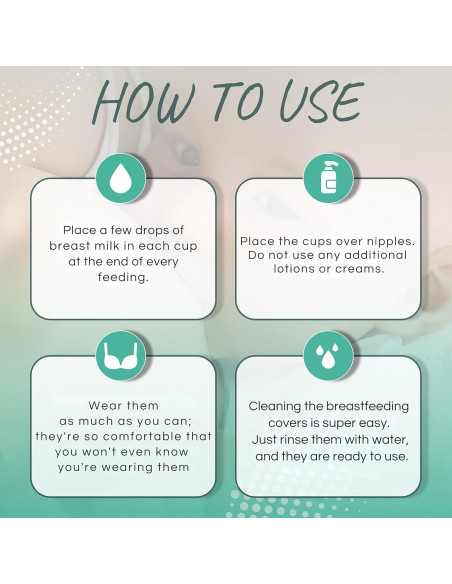 HOW TO USE

Place a few drops of breast milk in each cup at the end of every feeding.

Place the cups over nipples. Do not use any additional lotions or creams.

Wear them as much as you can; they're so comfortable that you won't even know you're wearing them

Cleaning the breastfeeding covers is super easy. Just rinse them with water, and they are ready to use.